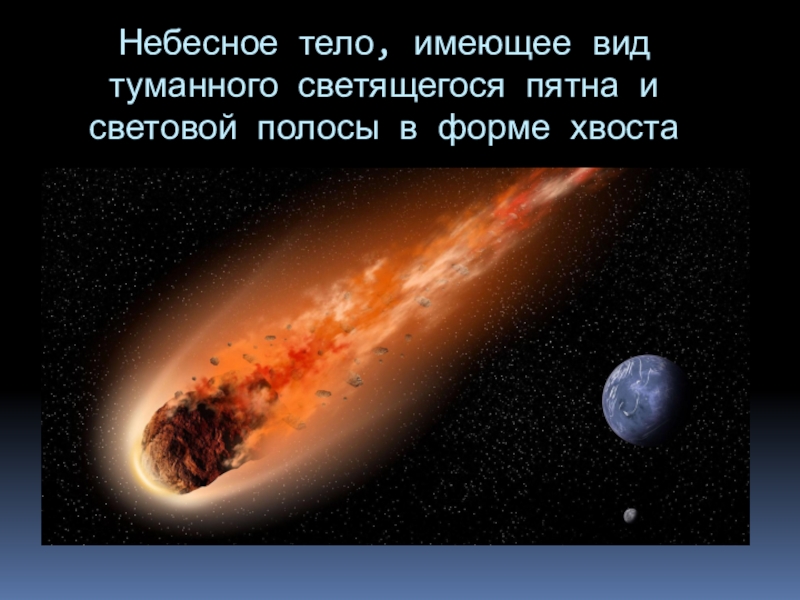 Небесное тело, имеющее вид туманного светящегося пятна и световой полосы в форме хвоста